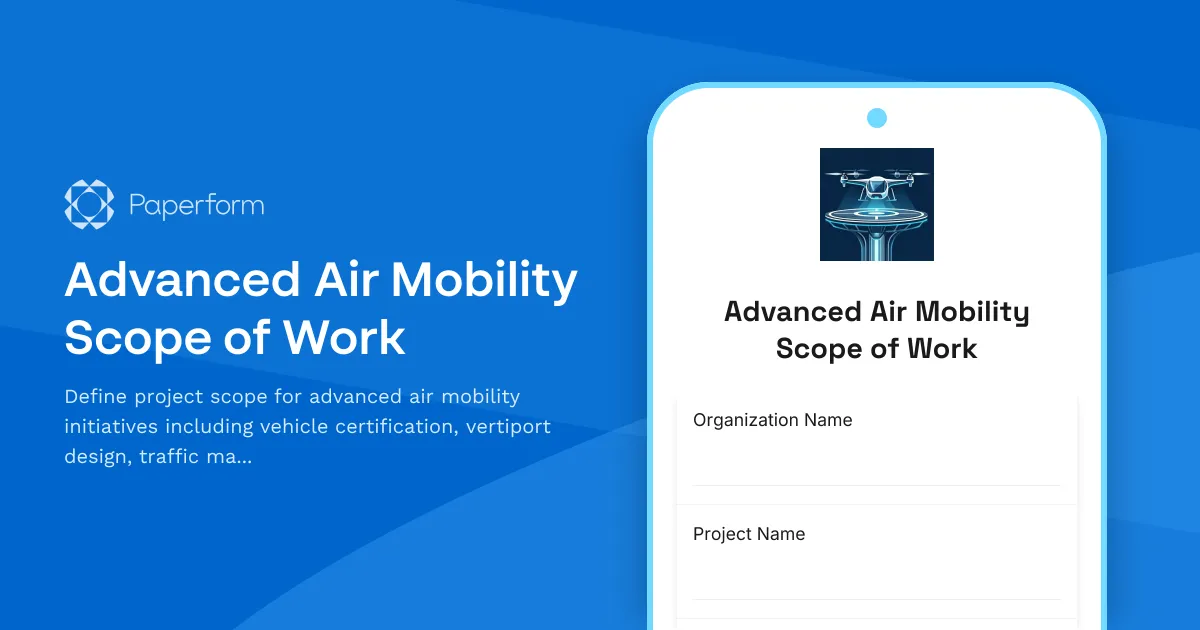 Paperform

Advanced Air Mobility Scope of Work

Define project scope for advanced air mobility initiatives including vehicle certification, vertiport design, traffic ma...

Advanced Air Mobility Scope of Work

Organization Name

Project Name